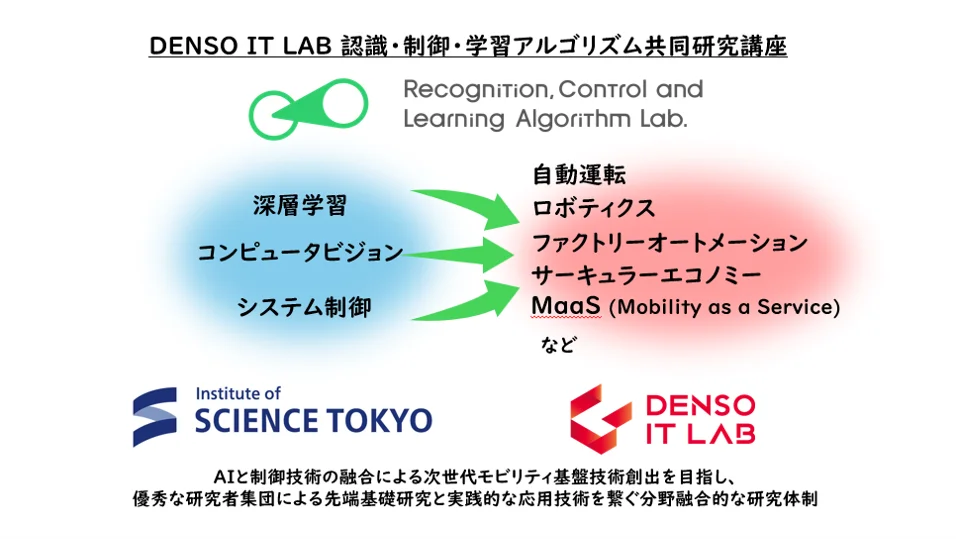 DENSO IT LAB 認識・制御・学習アルゴリズム共同研究講座

Recognition, Control and Learning Algorithm Lab.

深層学習

コンピュータビジョン

システム制御

自動運転
ロボティクス
ファクトリーオートメーション
サーキュラーエコノミー
MaaS (Mobility as a Service)
など

Institute of SCIENCE TOKYO

DENSO IT LAB

AIと制御技術の融合による次世代モビリティ基盤技術創出を目指し、
優秀な研究者集団による先端基礎研究と実践的な応用技術を繋ぐ分野融合的な研究体制